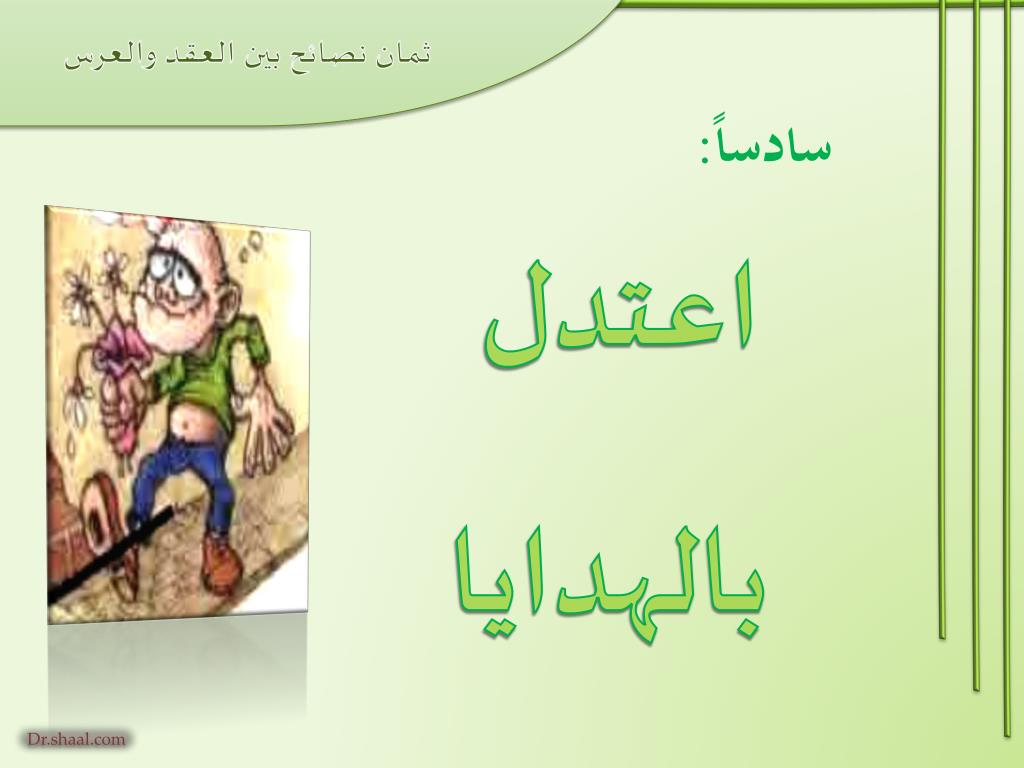 ثمان نصائح بين العقد والعرس

سادساً:

اعتدل

بالهدايا

Dr.shaal.com